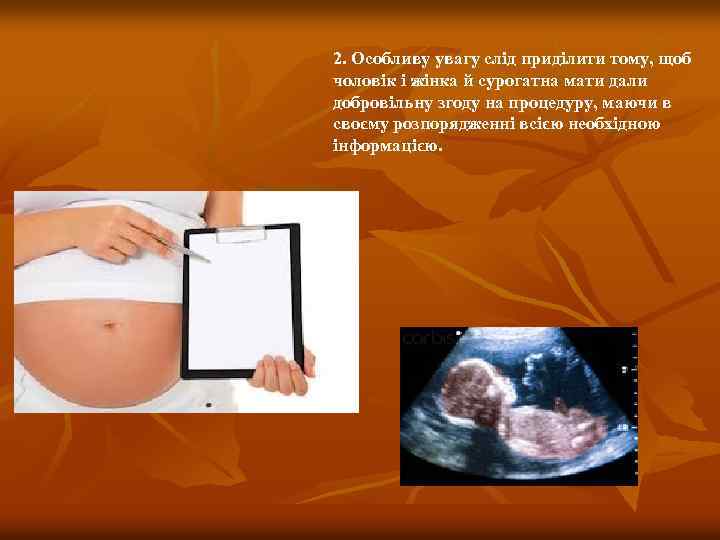 2. Особливу увагу слід приділити тому, щоб чоловік і жінка й сурогатна мати дали добровільну згоду на процедуру, маючи в своєму розпорядженні всією необхідною інформацією.

corbis